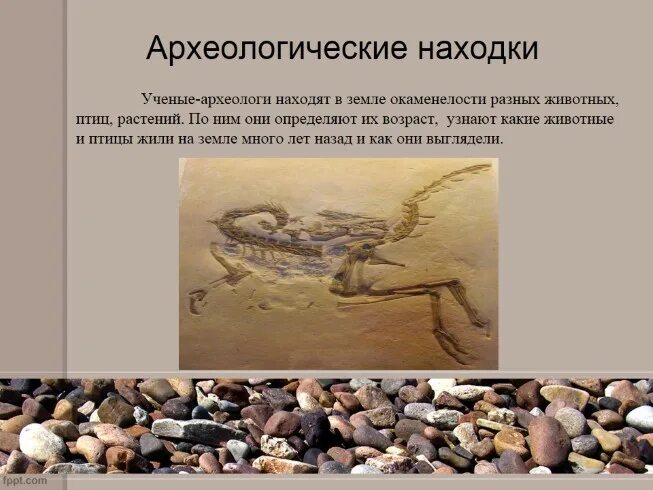 Археологические находки

Ученые-археологи находят в земле окаменелости разных животных, птиц, растений. По ним они определяют их возраст, узнают какие животные и птицы жили на земле много лет назад и как они выглядели.

fppt.com